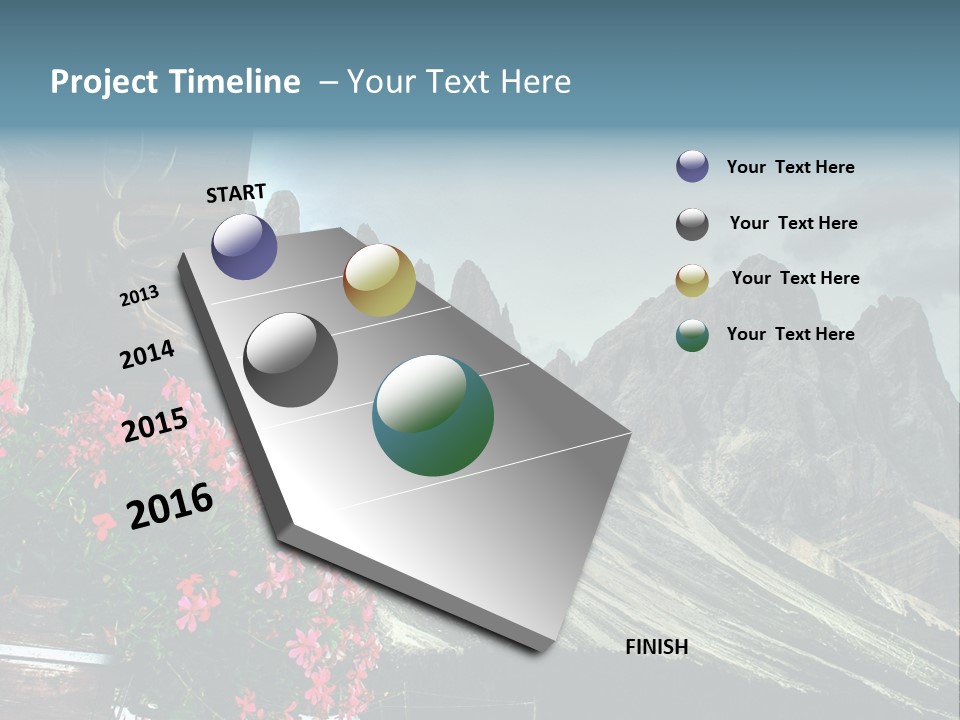 Project Timeline – Your Text Here

START

2013

2014

2015

2016

FINISH

Your Text Here

Your Text Here

Your Text Here

Your Text Here